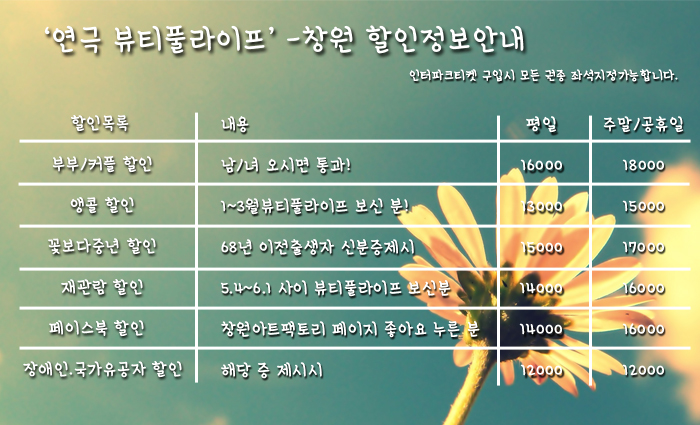 '연극 뷰티풀라이프' -창원 할인정보안내

인터파크티켓 구입시 모든 권종 좌석지정가능합니다.

| 할인목록 | 내용 | 평일 | 주말/공휴일 |
|---|---|---|---|
| 부부/커플 할인 | 남/녀 오시면 통과! | 16000 | 18000 |
| 앵콜 할인 | 1~3월뷰티풀라이프 보신 분! | 13000 | 15000 |
| 꽃보다중년 할인 | 68년 이전출생자 신분증제시 | 15000 | 17000 |
| 재관람 할인 | 5.4~6.1 사이 뷰티풀라이프 보신분 | 14000 | 16000 |
| 페이스북 할인 | 창원아트팩토리 페이지 좋아요 누른 분 | 14000 | 16000 |
| 장애인.국가유공자 할인 | 해당 증 제시시 | 12000 | 12000 |